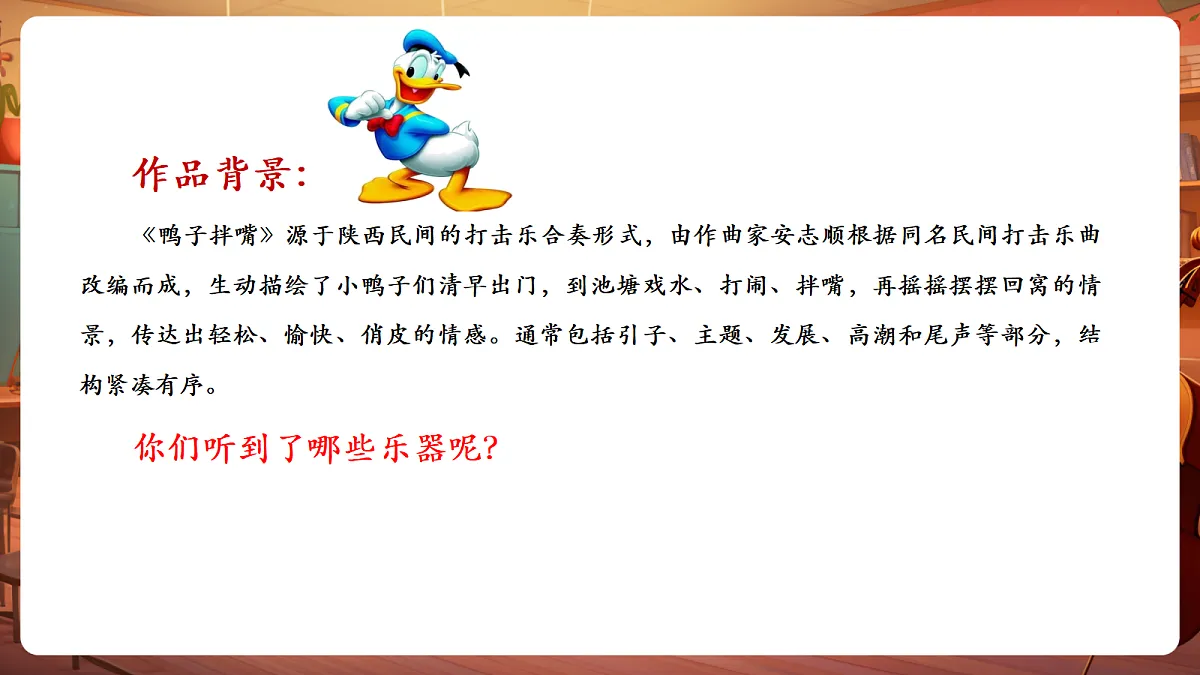 作品背景：

《鸭子拌嘴》源于陕西民间的打击乐合奏形式，由作曲家安志顺根据同名民间打击乐曲改编而成，生动描绘了小鸭子们清早出门，到池塘戏水、打闹、拌嘴，再摇摇摆摆回窝的情景，传达出轻松、愉快、俏皮的情感。通常包括引子、主题、发展、高潮和尾声等部分，结构紧凑有序。

你们听到了哪些乐器呢？